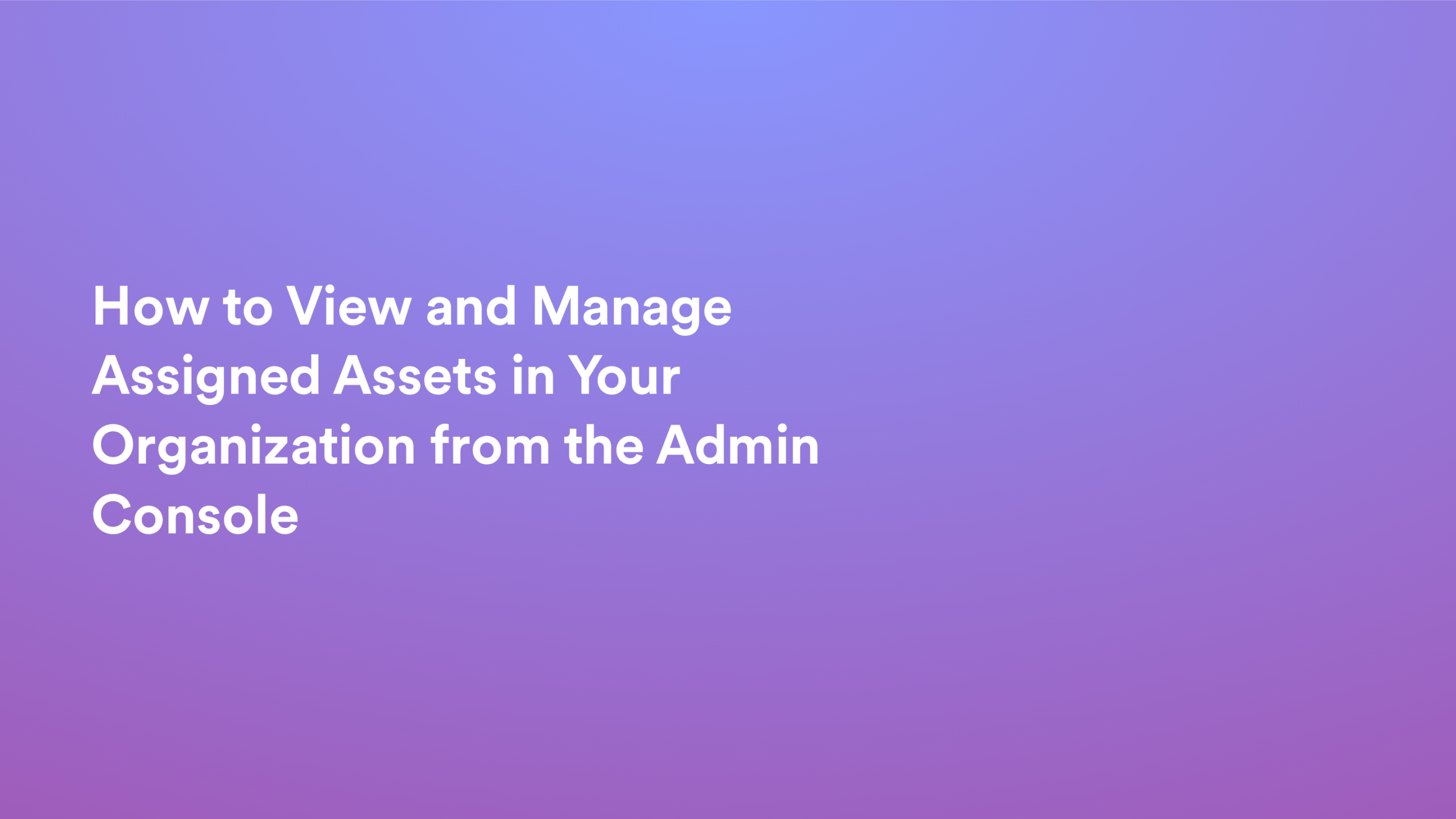 How to View and Manage Assigned Assets in Your Organization from the Admin Console